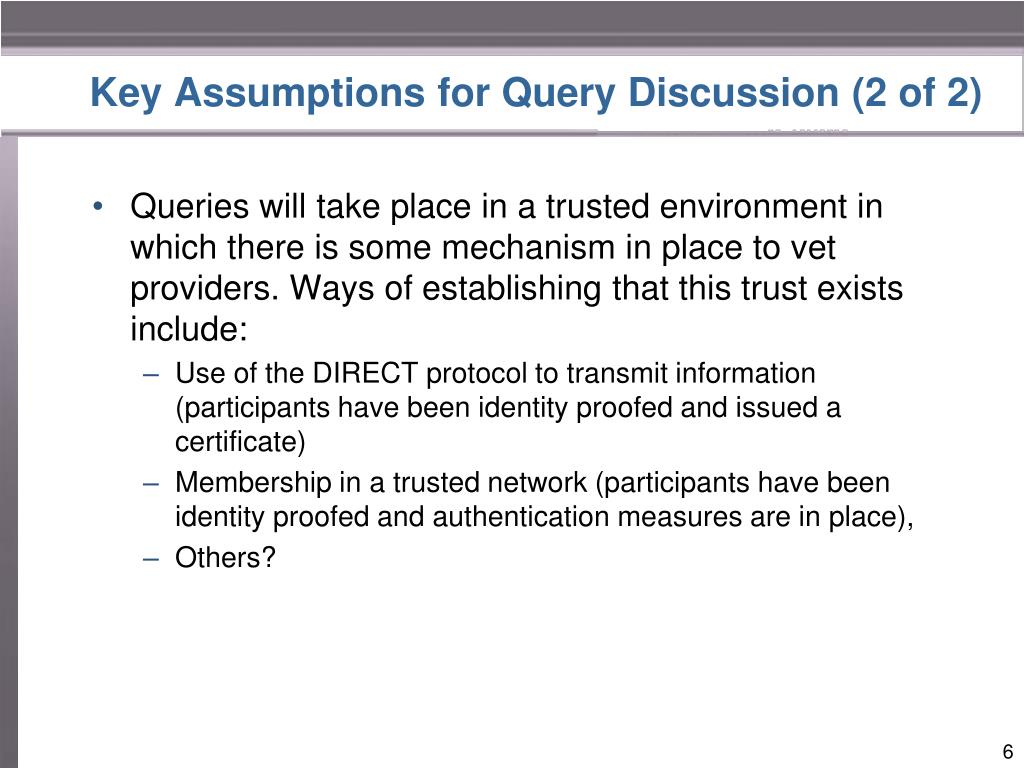 Key Assumptions for Query Discussion (2 of 2)

• Queries will take place in a trusted environment in which there is some mechanism in place to vet providers. Ways of establishing that this trust exists include:
– Use of the DIRECT protocol to transmit information (participants have been identity proofed and issued a certificate)
– Membership in a trusted network (participants have been identity proofed and authentication measures are in place),
– Others?

6